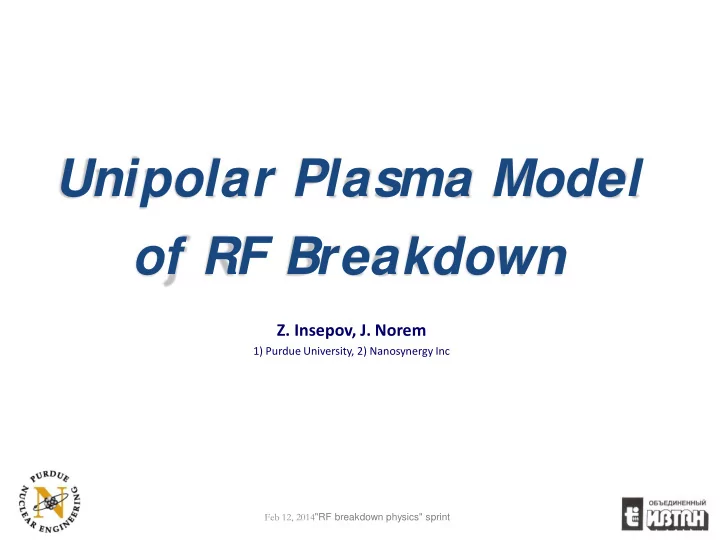 Unipolar Plasma Model of RF Breakdown

Z. Insepov, J. Norem

1) Purdue University, 2) Nanosynergy Inc

PURDUE NUCLEAR ENGINEERING N

Feb 12, 2014"RF breakdown physics" sprint

ОБЪЕДИНЕННЫЙ ИВТАН